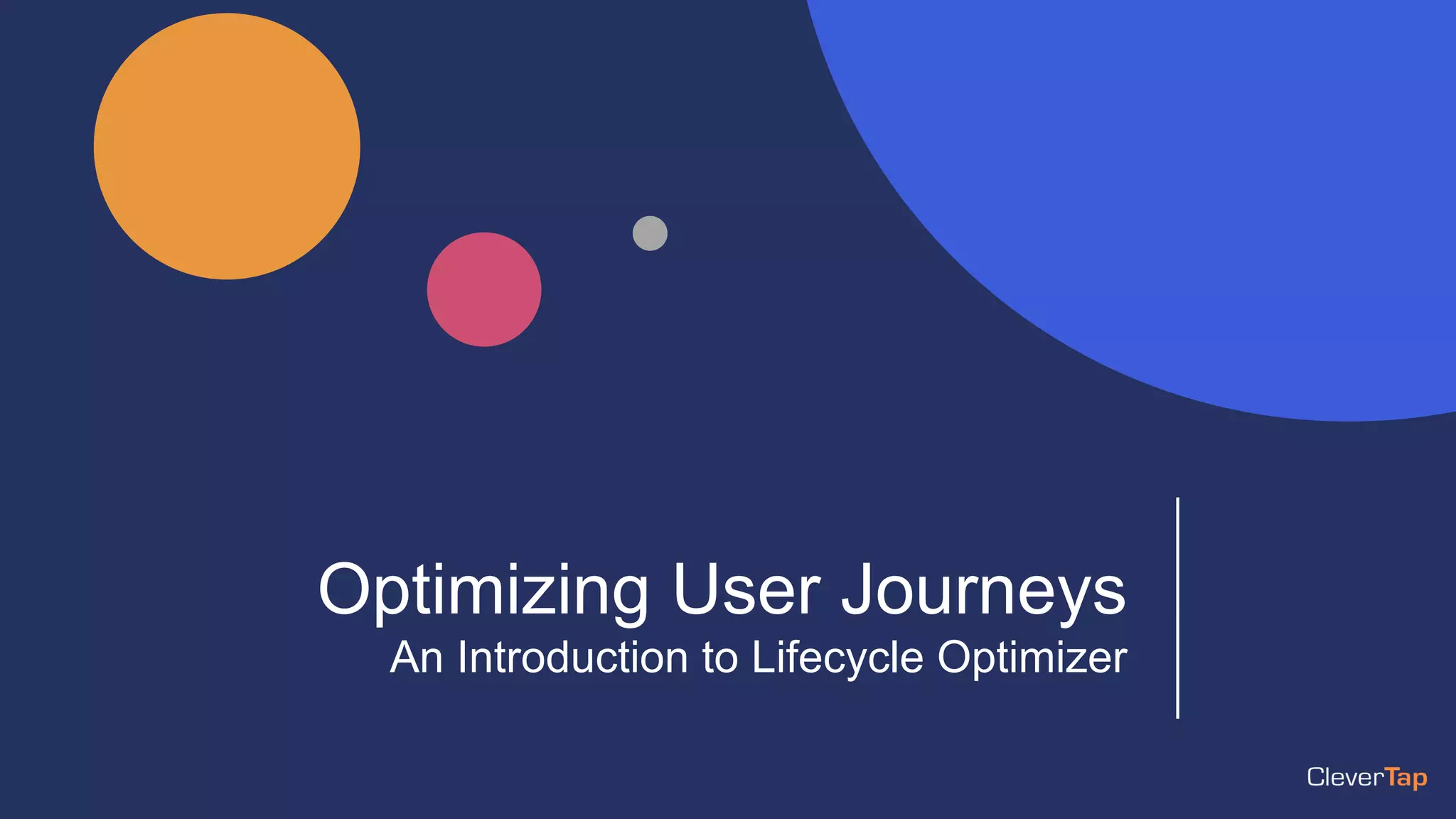 Optimizing User Journeys
An Introduction to Lifecycle Optimizer

CleverTap